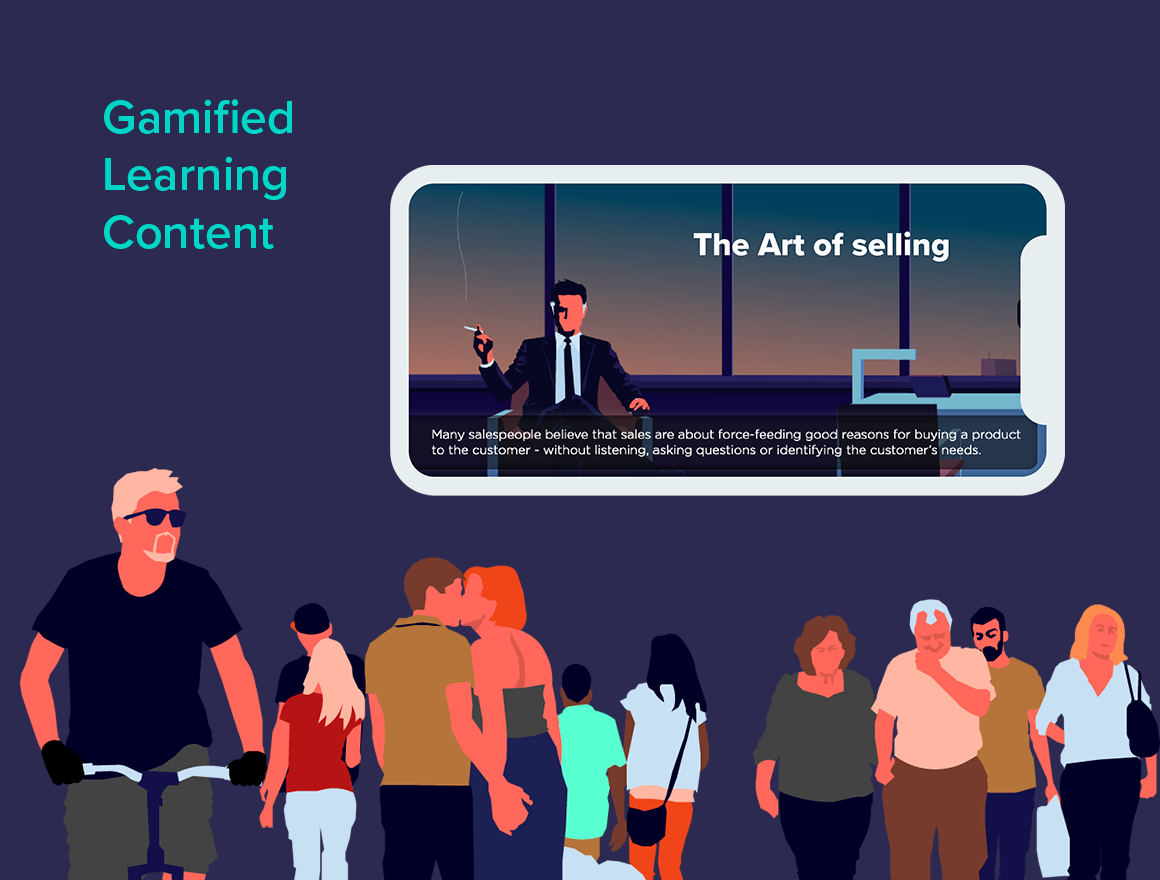 Gamified Learning Content

The Art of selling

Many salespeople believe that sales are about force-feeding good reasons for buying a product to the customer - without listening, asking questions or identifying the customer's needs.